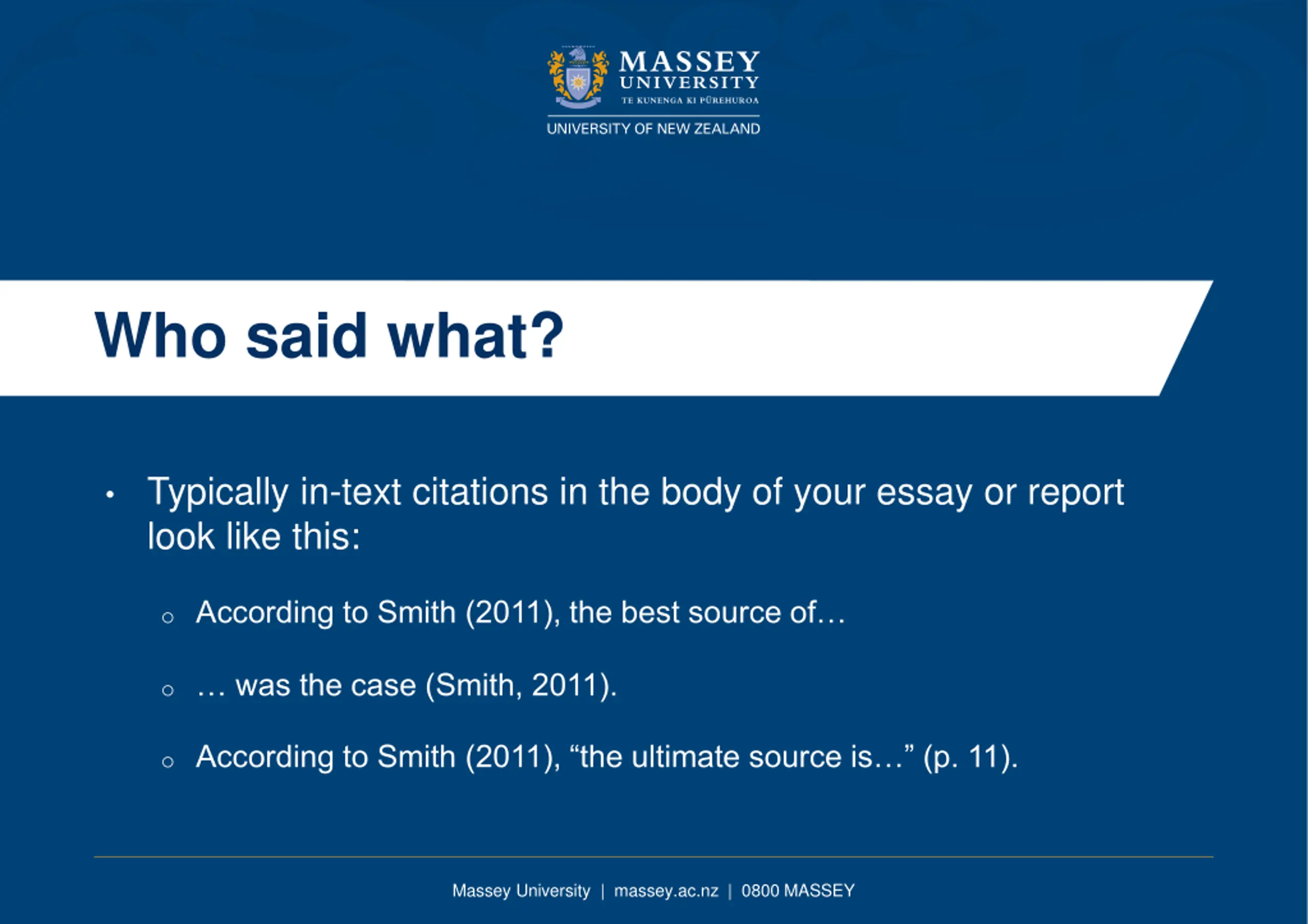 MASSEY UNIVERSITY
TE KUNENGA KI PŪREHUROA
UNIVERSITY OF NEW ZEALAND

Who said what?

• Typically in-text citations in the body of your essay or report look like this:

○ According to Smith (2011), the best source of…

○ … was the case (Smith, 2011).

○ According to Smith (2011), “the ultimate source is…” (p. 11).

Massey University | massey.ac.nz | 0800 MASSEY